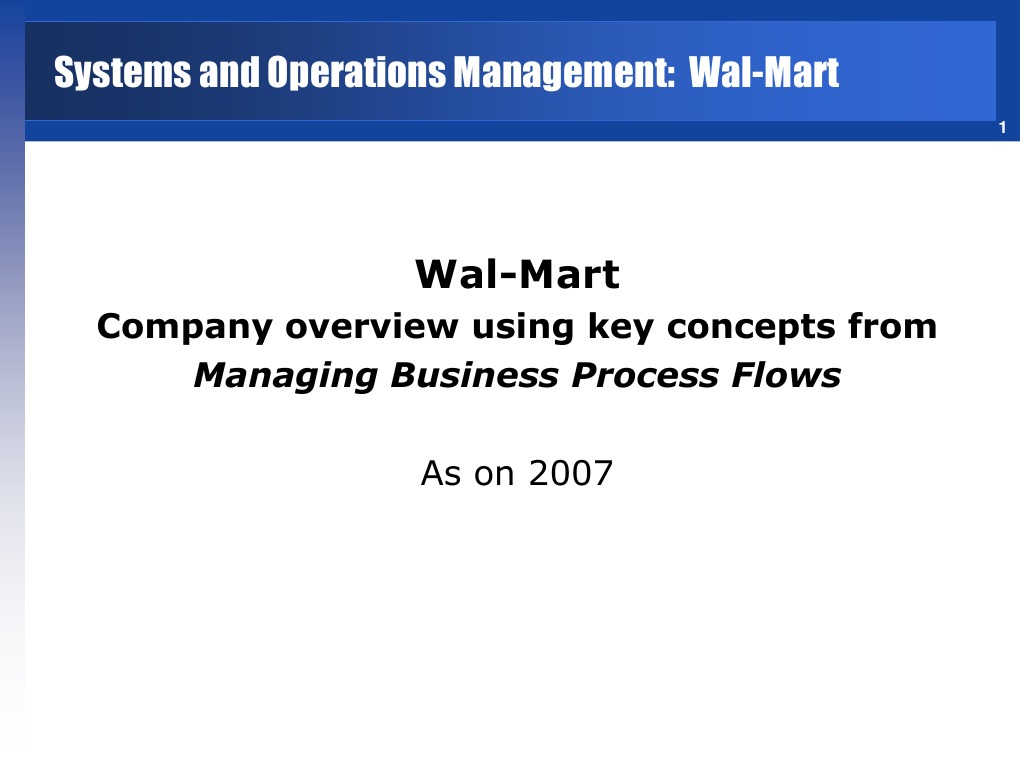 Systems and Operations Management: Wal-Mart

1

Wal-Mart
Company overview using key concepts from
Managing Business Process Flows

As on 2007